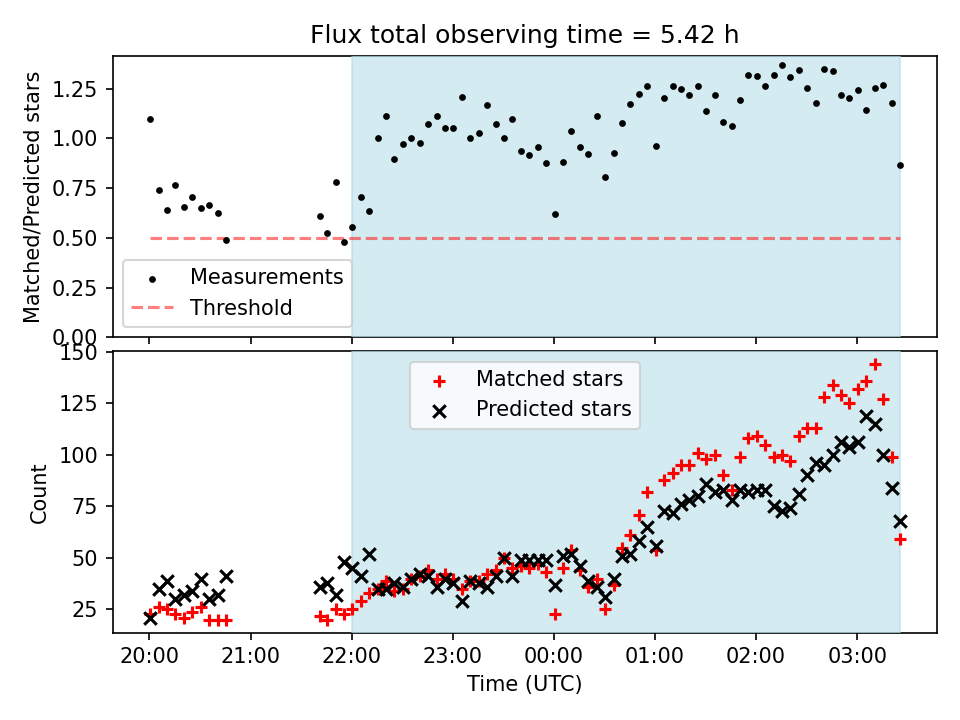 Flux total observing time = 5.42 h

Matched/Predicted stars

1.25
1.00
0.75
0.50
0.25
0.00

Measurements
Threshold

Count

150
125
100
75
50
25

Matched stars
Predicted stars

20:00
21:00
22:00
23:00
00:00
01:00
02:00
03:00

Time (UTC)